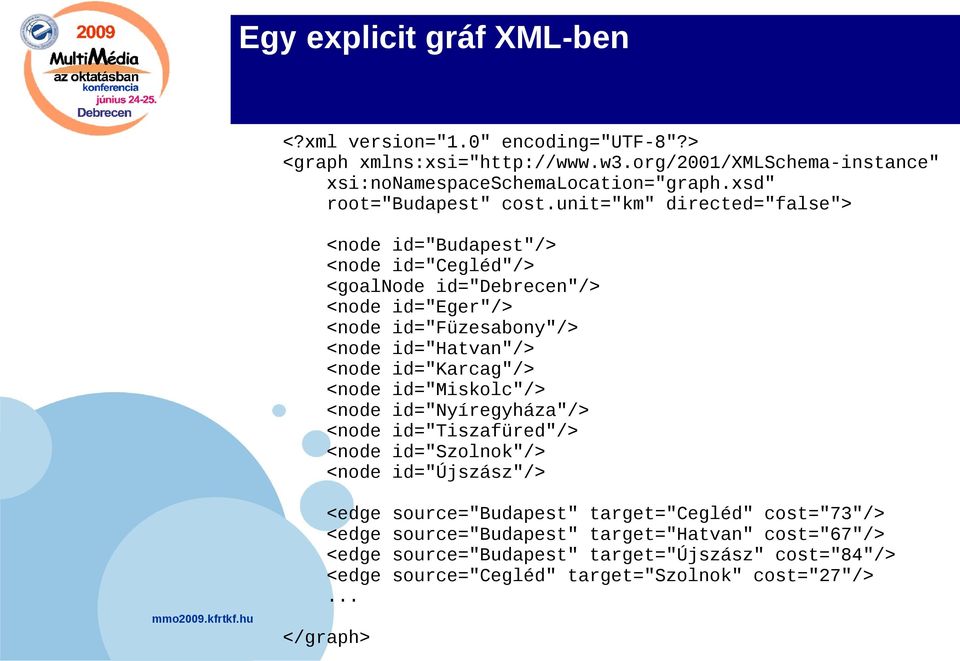 2009
MultiMédia
az oktatásban
konferencia
június 24-25.
Debrecen

Egy explicit gráf XML-ben

<?xml version="1.0" encoding="UTF-8"?>
<graph xmlns:xsi="http://www.w3.org/2001/XMLSchema-instance"
    xsi:noNamespaceSchemaLocation="graph.xsd"
    root="Budapest" cost.unit="km" directed="false">

    <node id="Budapest"/>
    <node id="Cegléd"/>
    <goalNode id="Debrecen"/>
    <node id="Eger"/>
    <node id="Füzesabony"/>
    <node id="Hatvan"/>
    <node id="Karcag"/>
    <node id="Miskolc"/>
    <node id="Nyíregyháza"/>
    <node id="Tiszafüred"/>
    <node id="Szolnok"/>
    <node id="Újszász"/>

    <edge source="Budapest" target="Cegléd" cost="73"/>
    <edge source="Budapest" target="Hatvan" cost="67"/>
    <edge source="Budapest" target="Újszász" cost="84"/>
    <edge source="Cegléd" target="Szolnok" cost="27"/>
    ...

</graph>

mmo2009.kfrtkf.hu